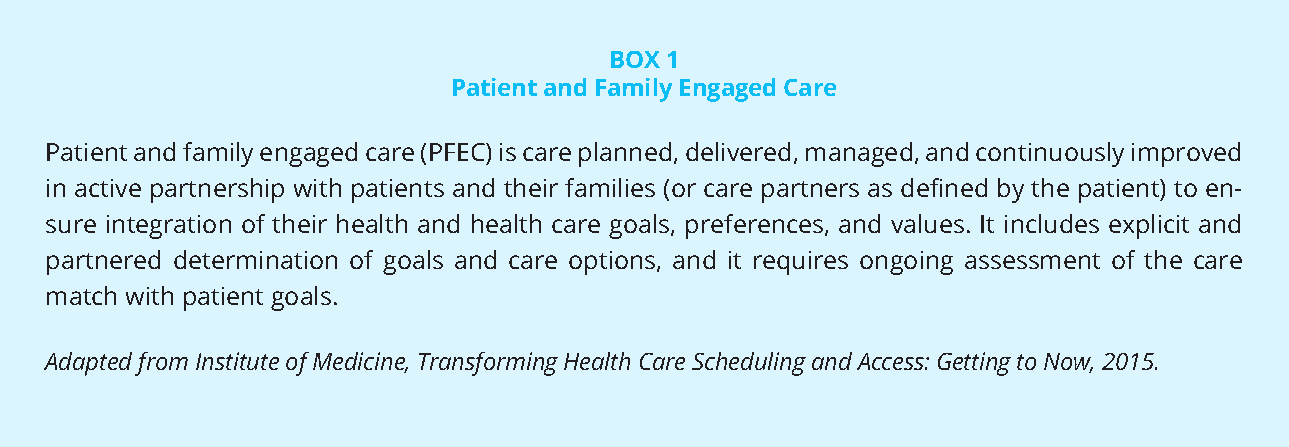 BOX 1
Patient and Family Engaged Care

Patient and family engaged care (PFEC) is care planned, delivered, managed, and continuously improved in active partnership with patients and their families (or care partners as defined by the patient) to ensure integration of their health and health care goals, preferences, and values. It includes explicit and partnered determination of goals and care options, and it requires ongoing assessment of the care match with patient goals.

Adapted from Institute of Medicine, Transforming Health Care Scheduling and Access: Getting to Now, 2015.